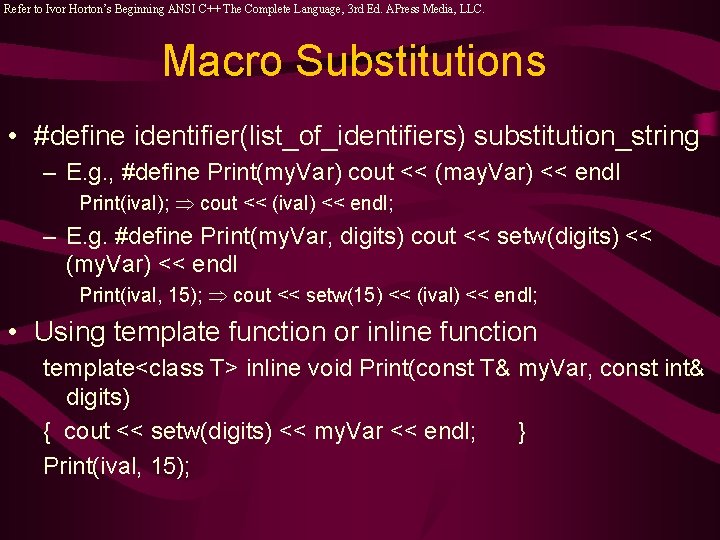 Refer to Ivor Horton's Beginning ANSI C++ The Complete Language, 3rd Ed. APress Media, LLC.

Macro Substitutions

• #define identifier(list_of_identifiers) substitution_string

– E.g., #define Print(myVar) cout << (mayVar) << endl

Print(ival); $\Rightarrow$ cout << (ival) << endl;

– E.g. #define Print(myVar, digits) cout << setw(digits) << (myVar) << endl

Print(ival, 15); $\Rightarrow$ cout << setw(15) << (ival) << endl;

• Using template function or inline function

template<class T> inline void Print(const T& myVar, const int& digits)

{ cout << setw(digits) << myVar << endl; }

Print(ival, 15);